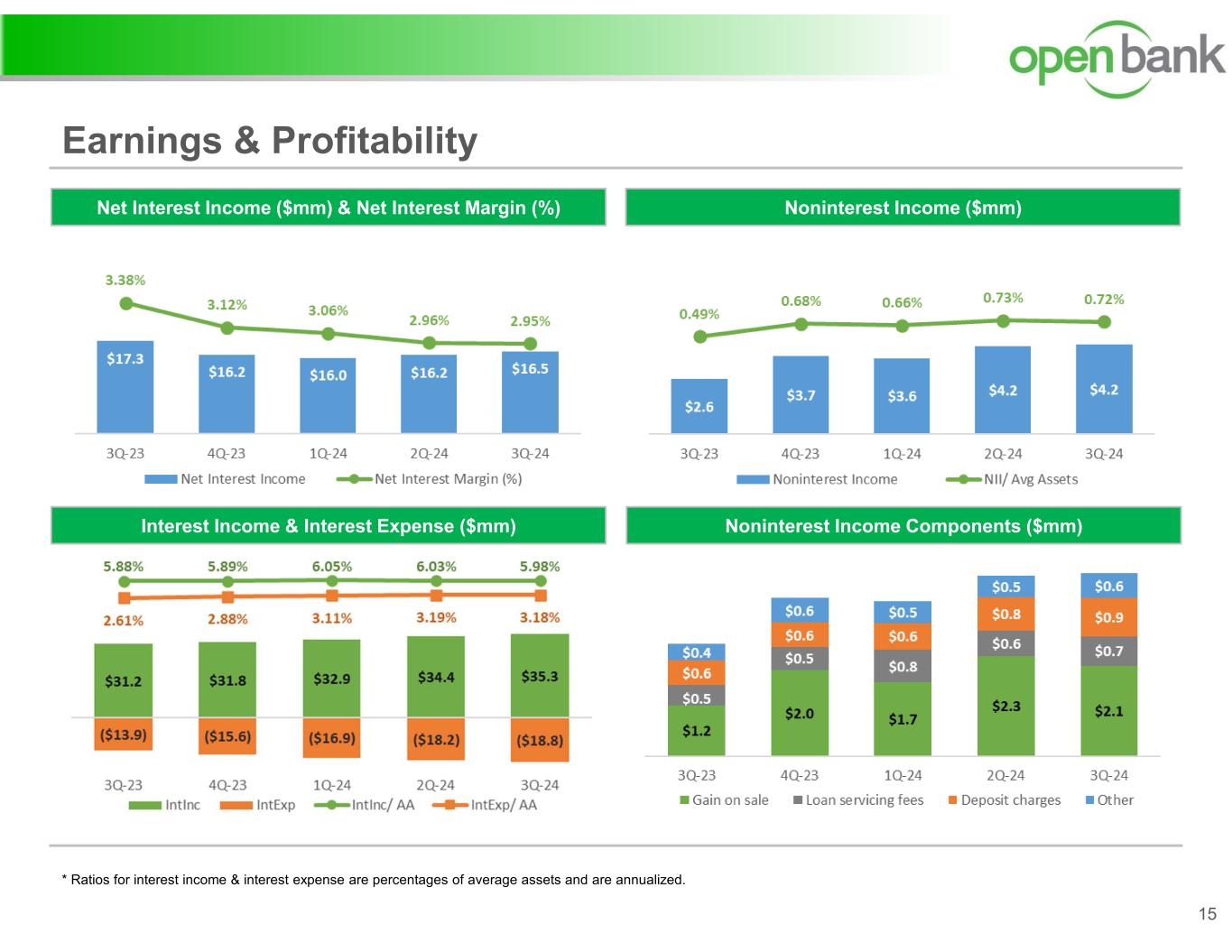 open bank

Earnings & Profitability

Net Interest Income ($mm) & Net Interest Margin (%)

3.38%
3.12%
3.06%
2.96%
2.95%

$17.3
$16.2
$16.0
$16.2
$16.5

3Q-23
4Q-23
1Q-24
2Q-24
3Q-24

Net Interest Income
Net Interest Margin (%)

Noninterest Income ($mm)

0.49%
0.68%
0.66%
0.73%
0.72%

$2.6
$3.7
$3.6
$4.2
$4.2

3Q-23
4Q-23
1Q-24
2Q-24
3Q-24

Noninterest Income
NII/ Avg Assets

Interest Income & Interest Expense ($mm)

5.88%
5.89%
6.05%
6.03%
5.98%

2.61%
2.88%
3.11%
3.19%
3.18%

$31.2
$31.8
$32.9
$34.4
$35.3

($13.9)
($15.6)
($16.9)
($18.2)
($18.8)

3Q-23
4Q-23
1Q-24
2Q-24
3Q-24

IntInc
IntExp
IntInc/ AA
IntExp/ AA

Noninterest Income Components ($mm)

$0.4
$0.6
$0.5
$1.2

$0.6
$0.6
$0.5
$2.0

$0.5
$0.6
$0.8
$1.7

$0.5
$0.8
$0.6
$2.3

$0.6
$0.9
$0.7
$2.1

3Q-23
4Q-23
1Q-24
2Q-24
3Q-24

Gain on sale
Loan servicing fees
Deposit charges
Other

* Ratios for interest income & interest expense are percentages of average assets and are annualized.

15